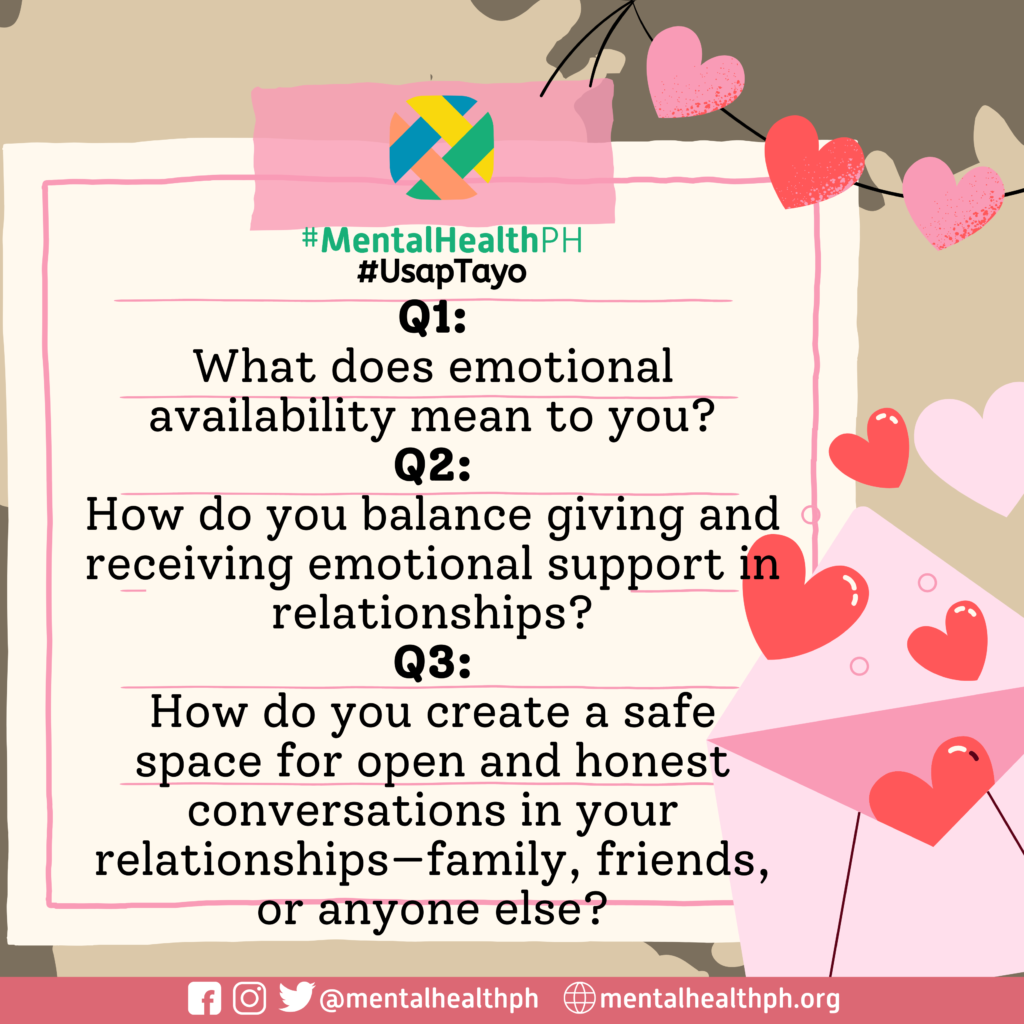 #MentalHealthPH
#UsapTayo

Q1:
What does emotional availability mean to you?

Q2:
How do you balance giving and receiving emotional support in relationships?

Q3:
How do you create a safe space for open and honest conversations in your relationships—family, friends, or anyone else?

@mentalhealthph mentalhealthph.org